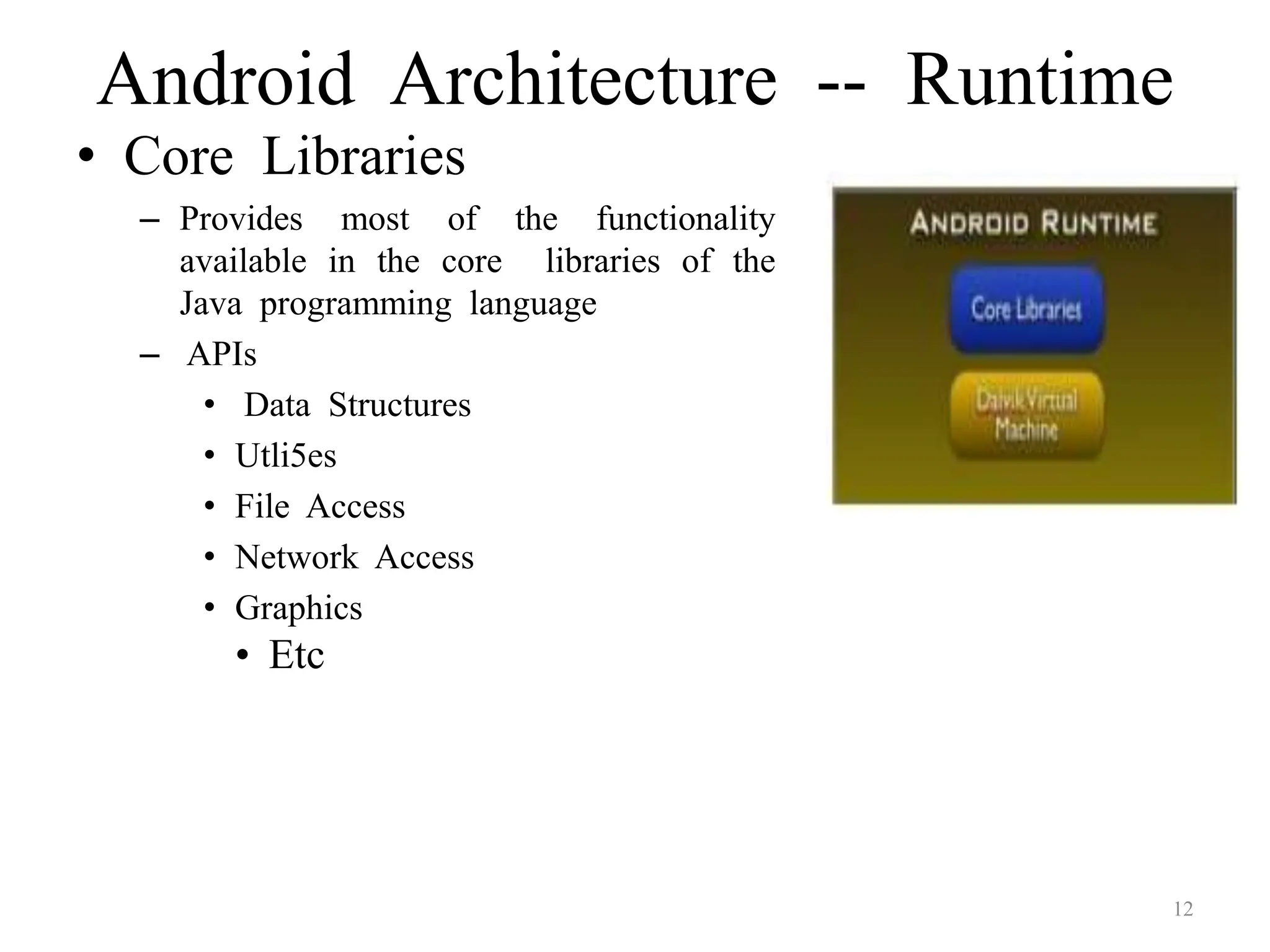 Android Architecture -- Runtime

• Core Libraries

– Provides most of the functionality available in the core libraries of the Java programming language

– APIs

• Data Structures

• Utli5es

• File Access

• Network Access

• Graphics

• Etc

ANDROID RUNTIME

Core Libraries

Dalvik Virtual Machine

12